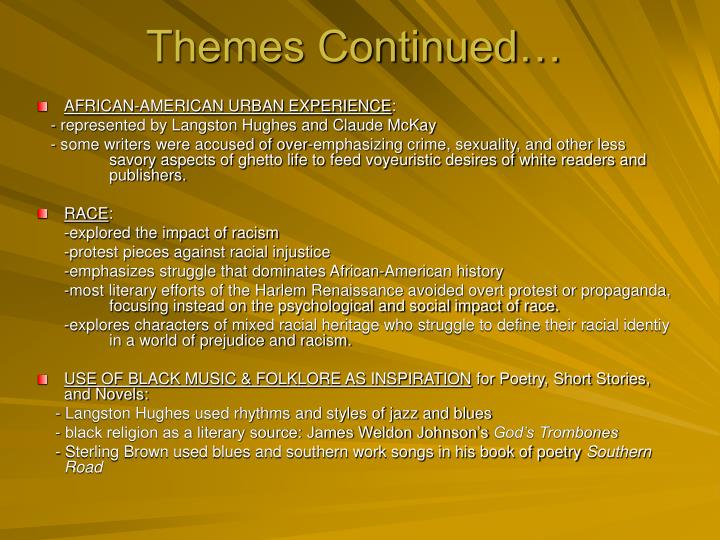 Themes Continued…

AFRICAN-AMERICAN URBAN EXPERIENCE:
- represented by Langston Hughes and Claude McKay
- some writers were accused of over-emphasizing crime, sexuality, and other less savory aspects of ghetto life to feed voyeuristic desires of white readers and publishers.

RACE:
-explored the impact of racism
-protest pieces against racial injustice
-emphasizes struggle that dominates African-American history
-most literary efforts of the Harlem Renaissance avoided overt protest or propaganda, focusing instead on the psychological and social impact of race.
-explores characters of mixed racial heritage who struggle to define their racial identiy in a world of prejudice and racism.

USE OF BLACK MUSIC & FOLKLORE AS INSPIRATION for Poetry, Short Stories, and Novels:
- Langston Hughes used rhythms and styles of jazz and blues
- black religion as a literary source: James Weldon Johnson's God's Trombones
- Sterling Brown used blues and southern work songs in his book of poetry Southern Road